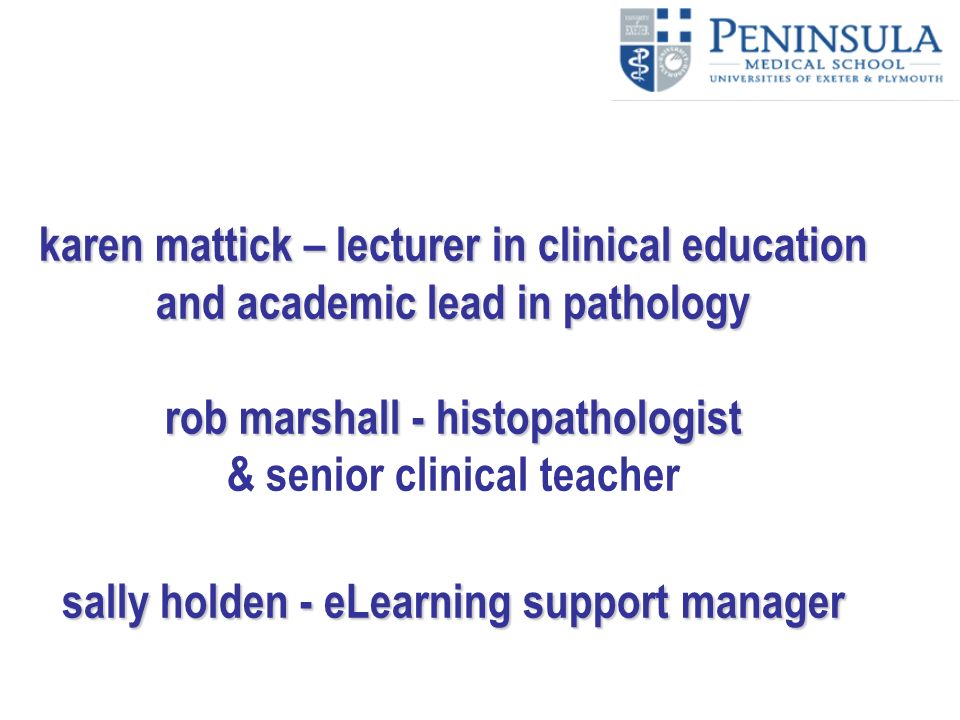 PENINSULA
MEDICAL SCHOOL
UNIVERSITIES OF EXETER & PLYMOUTH

karen mattick – lecturer in clinical education and academic lead in pathology

rob marshall - histopathologist & senior clinical teacher

sally holden - eLearning support manager